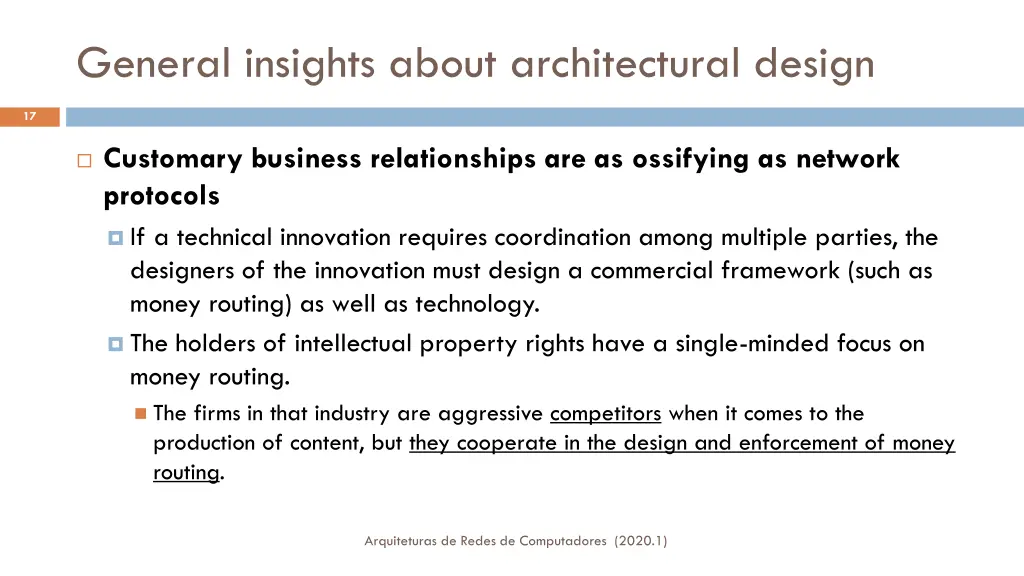 General insights about architectural design

17

Customary business relationships are as ossifying as network protocols

If a technical innovation requires coordination among multiple parties, the designers of the innovation must design a commercial framework (such as money routing) as well as technology.

The holders of intellectual property rights have a single-minded focus on money routing.

The firms in that industry are aggressive competitors when it comes to the production of content, but they cooperate in the design and enforcement of money routing.

Arquiteturas de Redes de Computadores (2020.1)